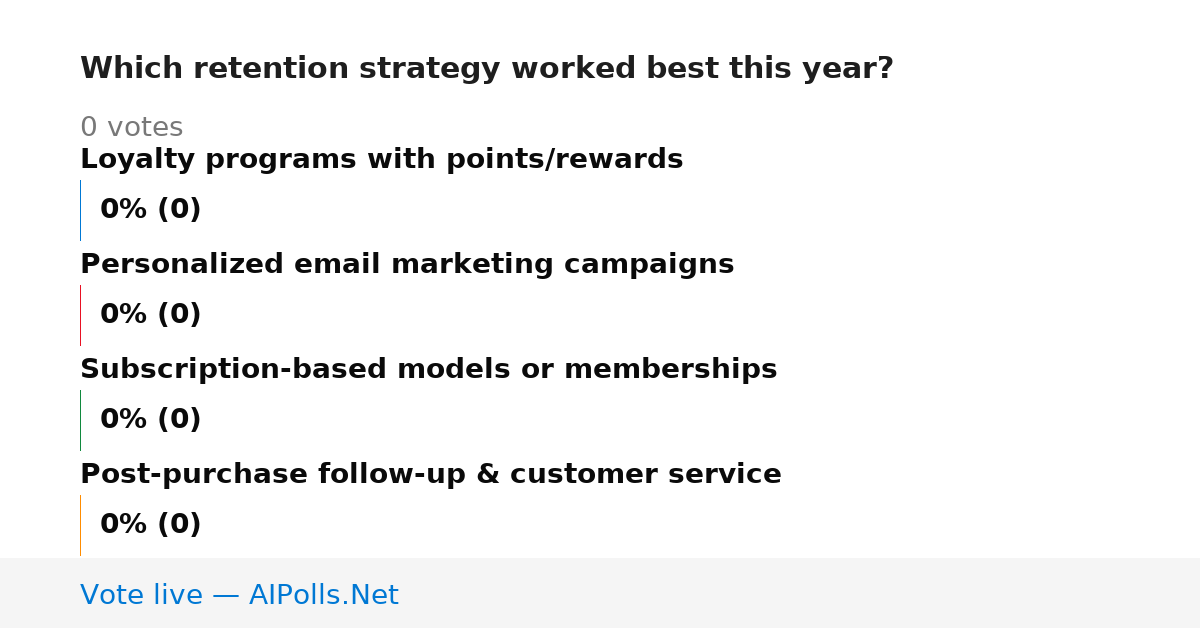 Which retention strategy worked best this year?

0 votes

Loyalty programs with points/rewards

0% (0)

Personalized email marketing campaigns

0% (0)

Subscription-based models or memberships

0% (0)

Post-purchase follow-up & customer service

0% (0)

Vote live — AIPolls.Net